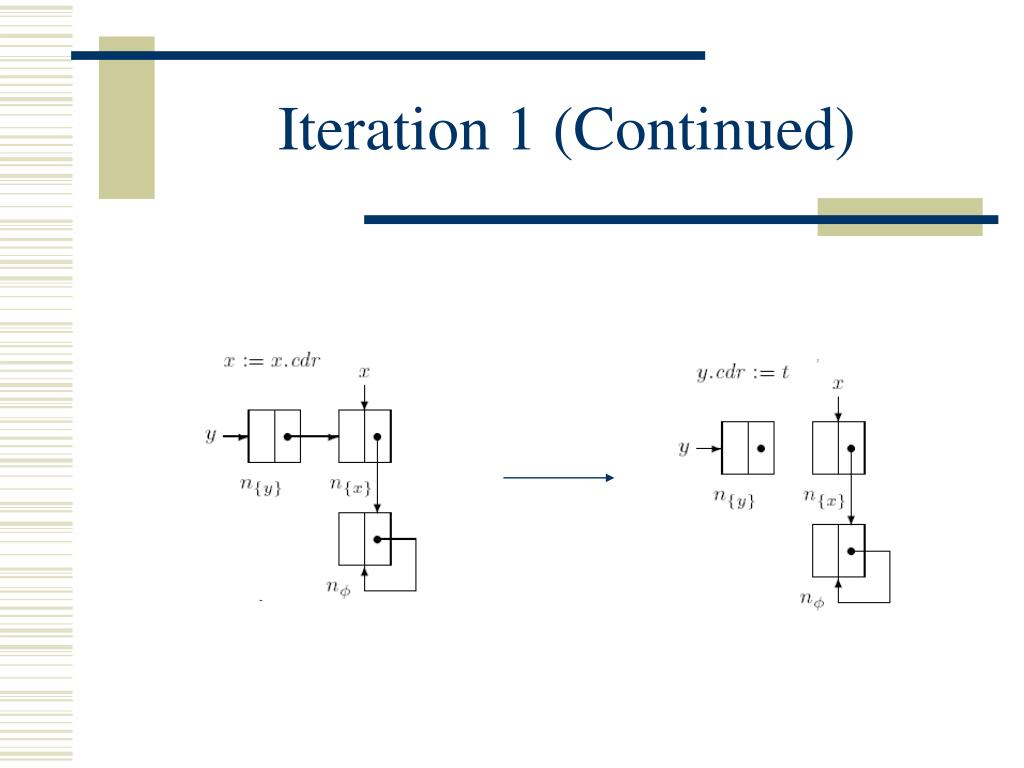 Iteration 1 (Continued)

$x := x.cdr$

$x$

$y$

$n_{\{y\}}$

$n_{\{x\}}$

$n_{\phi}$

$y.cdr := t$

$x$

$y$

$n_{\{y\}}$

$n_{\{x\}}$

$n_{\phi}$